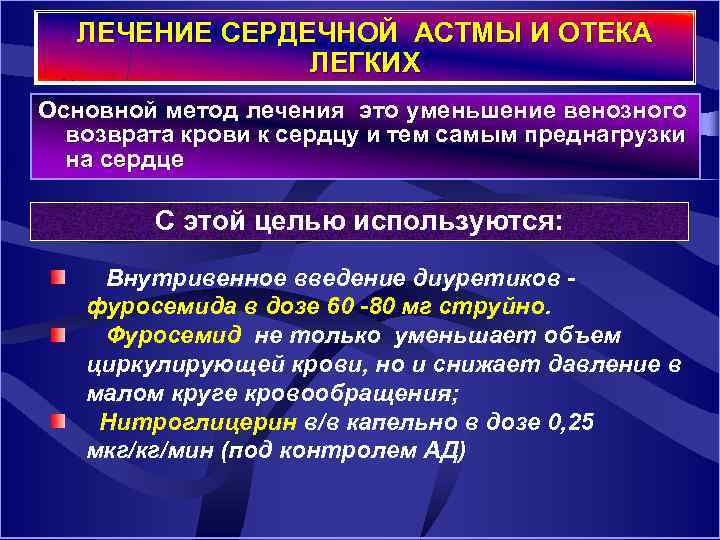 ЛЕЧЕНИЕ СЕРДЕЧНОЙ АСТМЫ И ОТЕКА ЛЕГКИХ

Основной метод лечения это уменьшение венозного возврата крови к сердцу и тем самым преднагрузки на сердце

С этой целью используются:

Внутривенное введение диуретиков - фуросемида в дозе 60 -80 мг струйно.

Фуросемид не только уменьшает объем циркулирующей крови, но и снижает давление в малом круге кровообращения;

Нитроглицерин в/в капельно в дозе 0,25 мкг/кг/мин (под контролем АД)